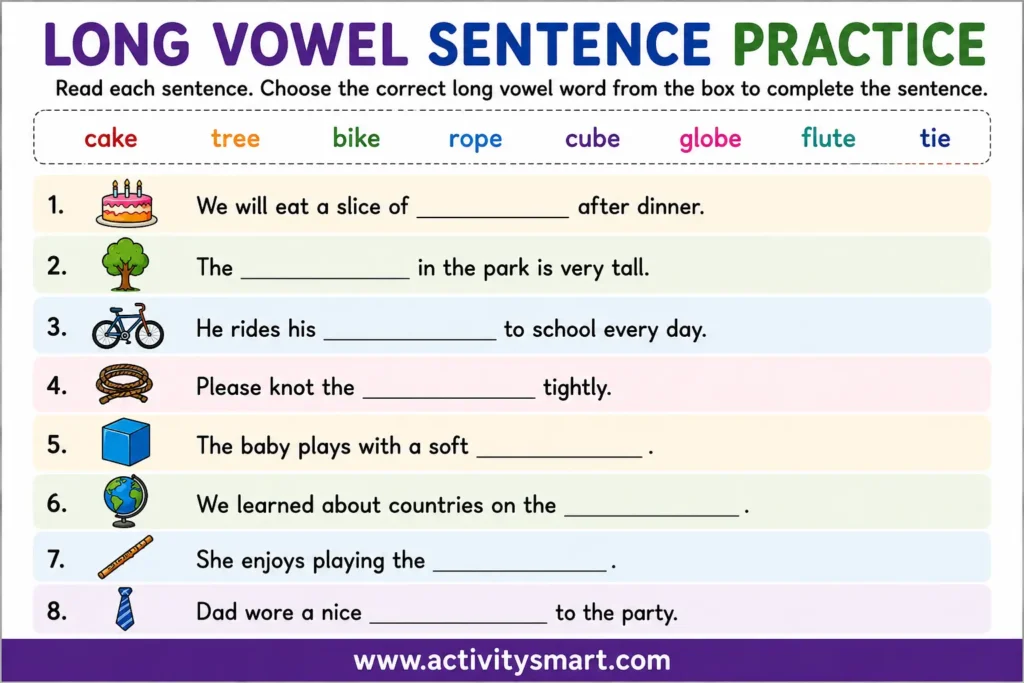 LONG VOWEL SENTENCE PRACTICE

Read each sentence. Choose the correct long vowel word from the box to complete the sentence.

cake tree bike rope cube globe flute tie

1. We will eat a slice of ____________ after dinner.

2. The ____________ in the park is very tall.

3. He rides his ____________ to school every day.

4. Please knot the ____________ tightly.

5. The baby plays with a soft ____________ .

6. We learned about countries on the ____________ .

7. She enjoys playing the ____________ .

8. Dad wore a nice ____________ to the party.

www.activitysmart.com